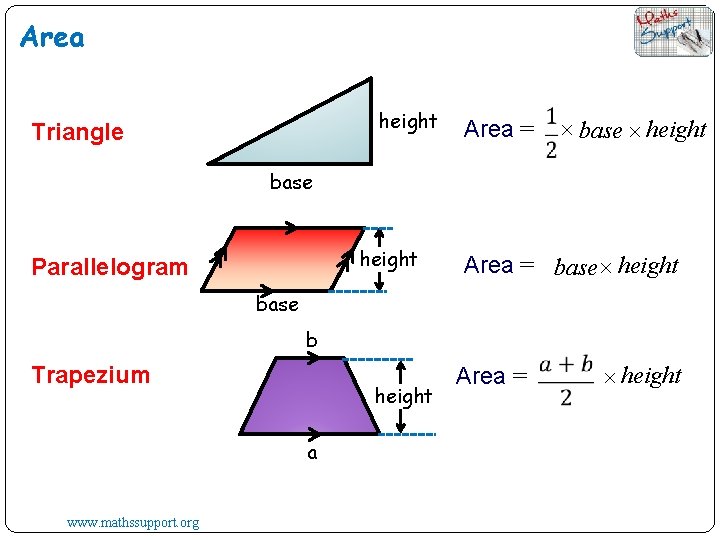 Area

Maths Support

Triangle

height

base

Area $= \frac{1}{2} \times base \times height$

Parallelogram

height

base

Area $= base \times height$

Trapezium

b

height

a

Area $= \frac{a+b}{2} \times height$

www.mathssupport.org